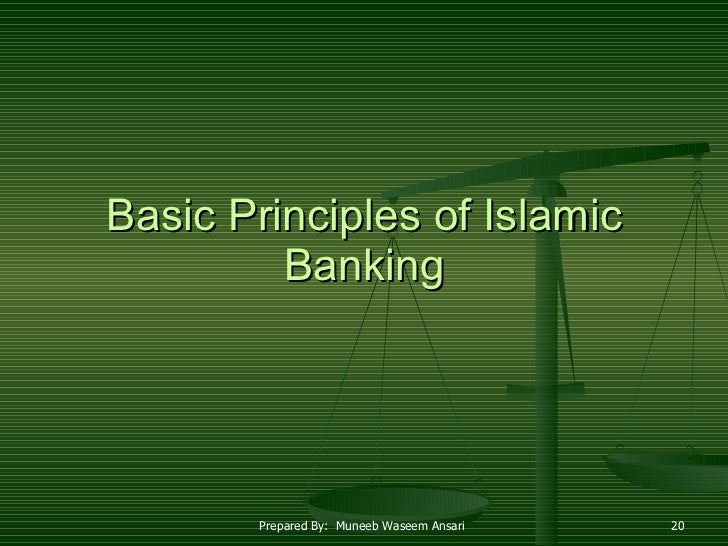 Basic Principles of Islamic Banking

Prepared By: Muneeb Waseem Ansari

20